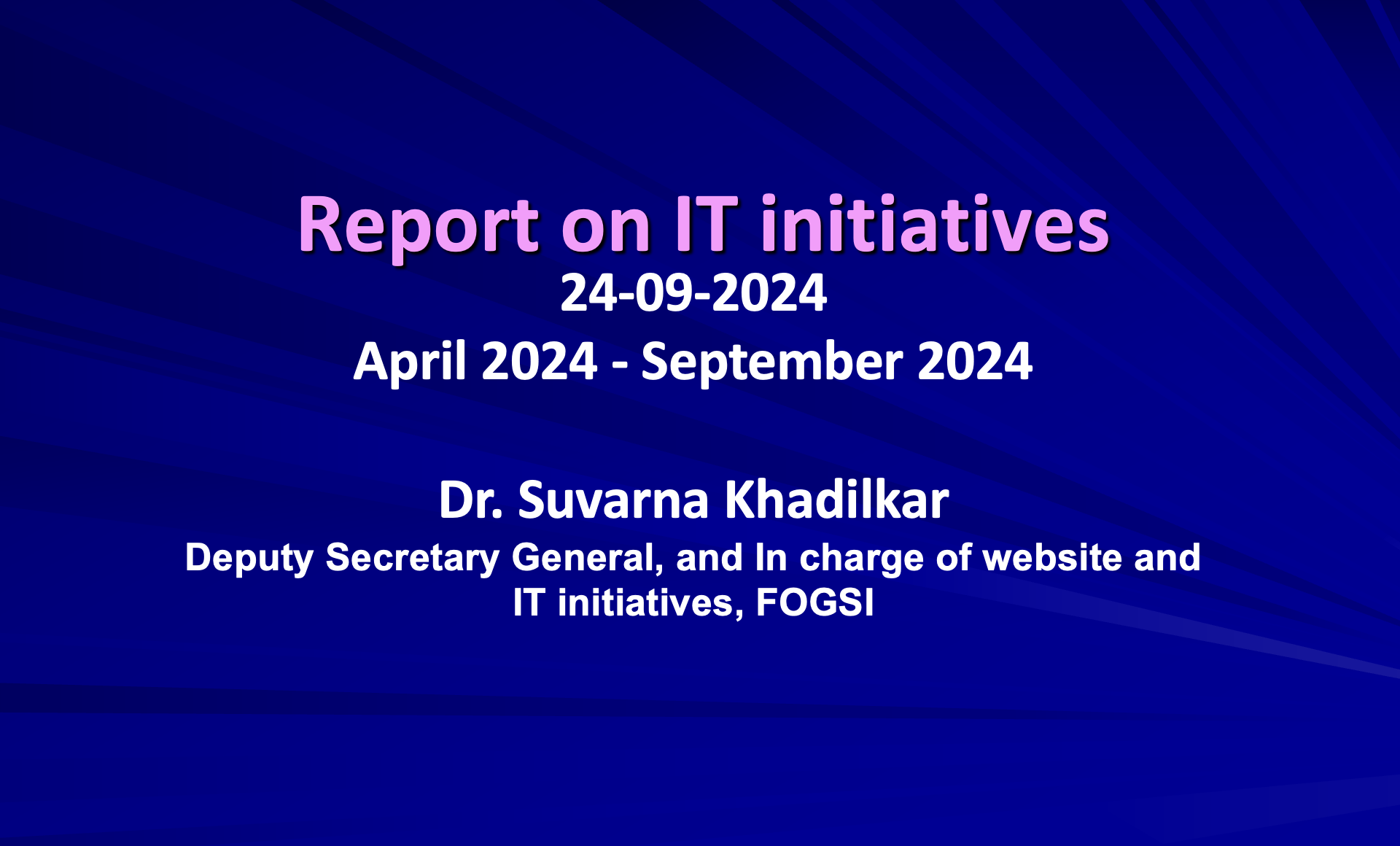 Report on IT initiatives
24-09-2024
April 2024 - September 2024

Dr. Suvarna Khadilkar
Deputy Secretary General, and In charge of website and IT initiatives, FOGSI